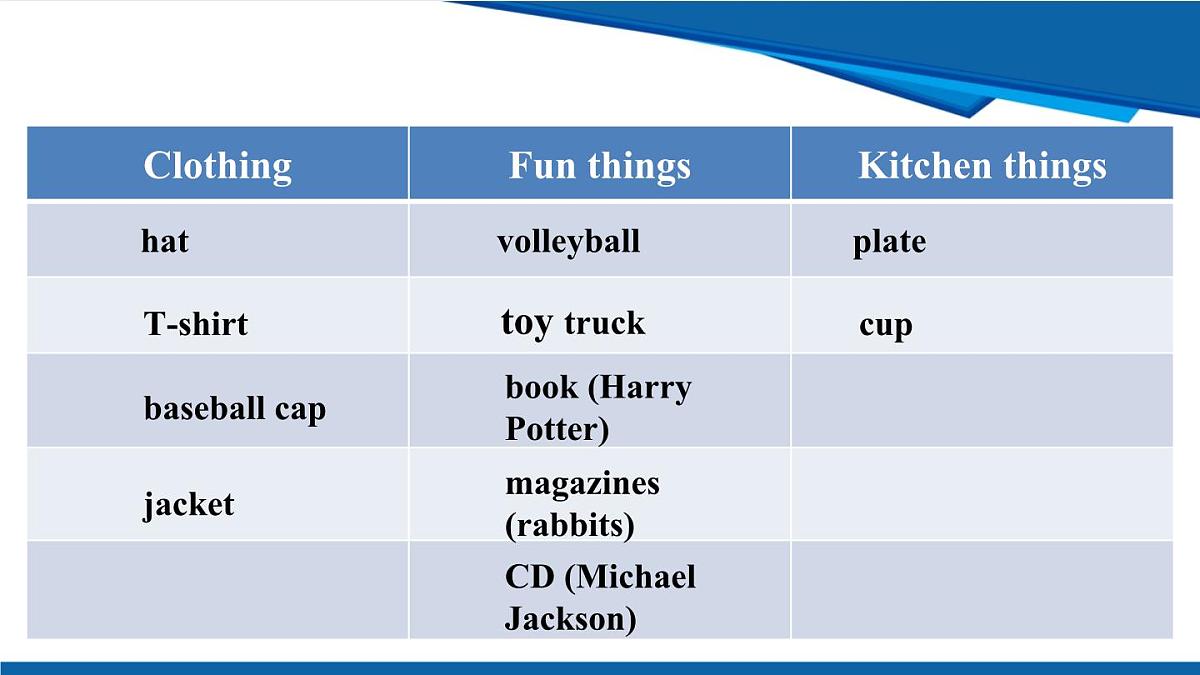 | Clothing | Fun things | Kitchen things |
|---|---|---|
| hat | volleyball | plate |
| T-shirt | toy truck | cup |
| baseball cap | book (Harry Potter) | |
| jacket | magazines (rabbits) | |
| | CD (Michael Jackson) | |